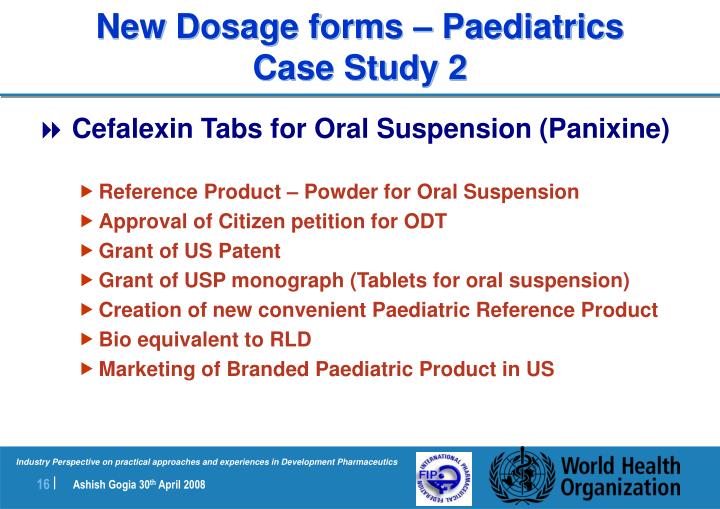 New Dosage forms – Paediatrics
Case Study 2

Cefalexin Tabs for Oral Suspension (Panixine)

Reference Product – Powder for Oral Suspension
Approval of Citizen petition for ODT
Grant of US Patent
Grant of USP monograph (Tablets for oral suspension)
Creation of new convenient Paediatric Reference Product
Bio equivalent to RLD
Marketing of Branded Paediatric Product in US

Industry Perspective on practical approaches and experiences in Development Pharmaceutics

16 | Ashish Gogia 30th April 2008

INTERNATIONAL PHARMACEUTICAL FEDERATION FIP

World Health Organization